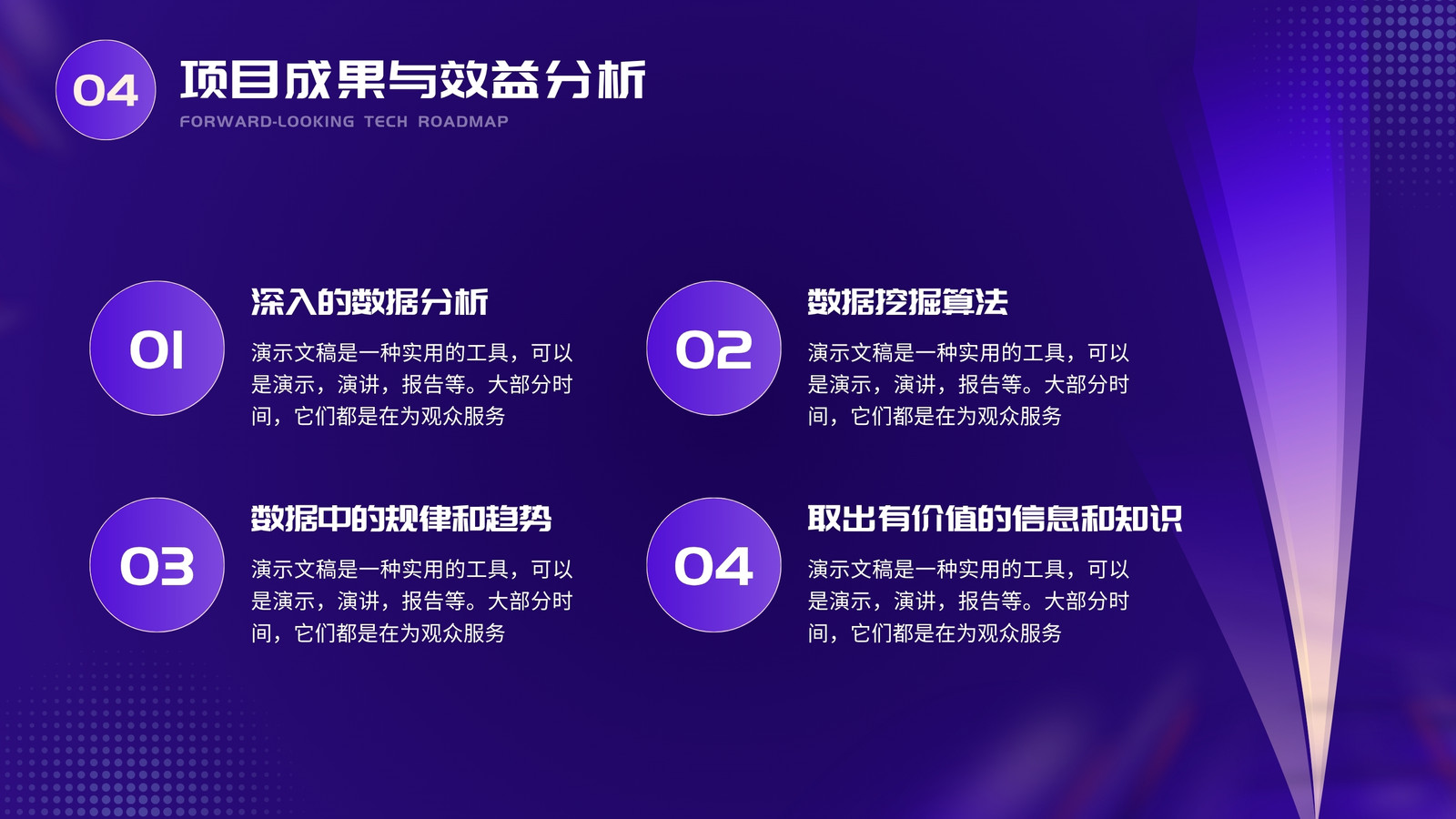 04

项目成果与效益分析

FORWARD-LOOKING TECH ROADMAP

01

深入的数据分析

演示文稿是一种实用的工具，可以是演示，演讲，报告等。大部分时间，它们都是在为观众服务

02

数据挖掘算法

演示文稿是一种实用的工具，可以是演示，演讲，报告等。大部分时间，它们都是在为观众服务

03

数据中的规律和趋势

演示文稿是一种实用的工具，可以是演示，演讲，报告等。大部分时间，它们都是在为观众服务

04

取出有价值的信息和知识

演示文稿是一种实用的工具，可以是演示，演讲，报告等。大部分时间，它们都是在为观众服务